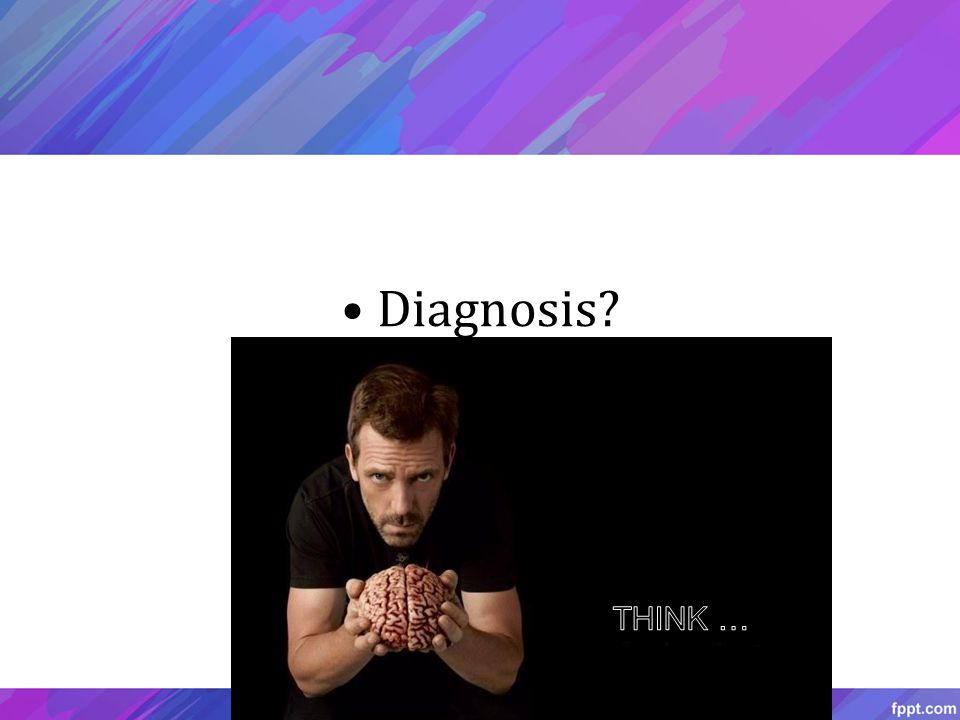 • Diagnosis?

THINK ...

fppt.com